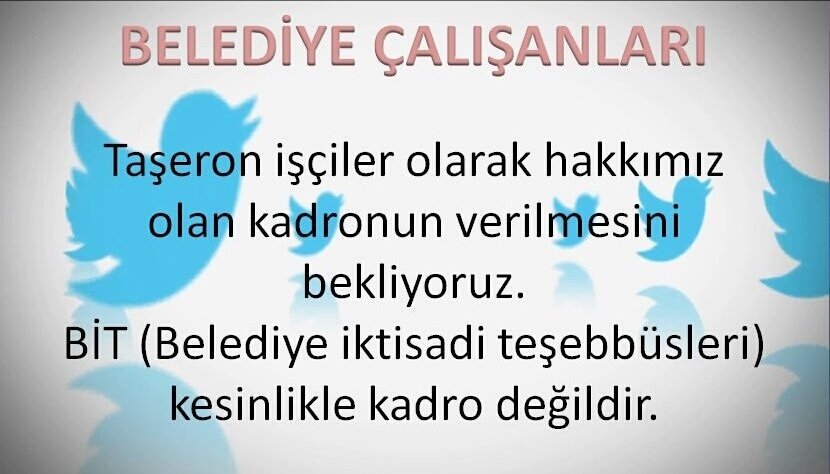 BELEDİYE ÇALIŞANLARI

Taşeron işçiler olarak hakkımız olan kadronun verilmesini bekliyoruz.
BİT (Belediye iktisadi teşebbüsleri) kesinlikle kadro değildir.